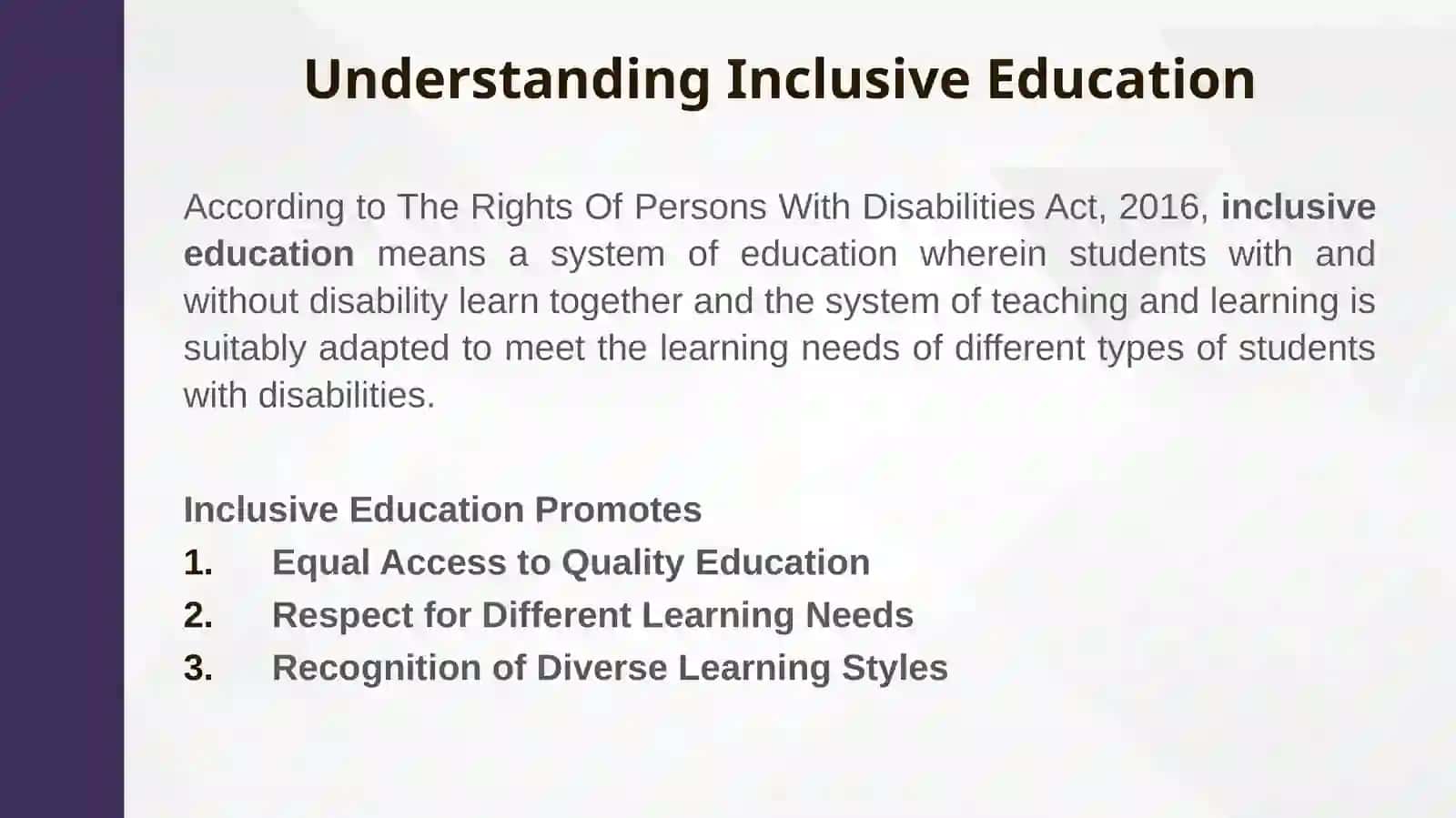 Understanding Inclusive Education

According to The Rights Of Persons With Disabilities Act, 2016, inclusive education means a system of education wherein students with and without disability learn together and the system of teaching and learning is suitably adapted to meet the learning needs of different types of students with disabilities.

Inclusive Education Promotes
1. Equal Access to Quality Education
2. Respect for Different Learning Needs
3. Recognition of Diverse Learning Styles